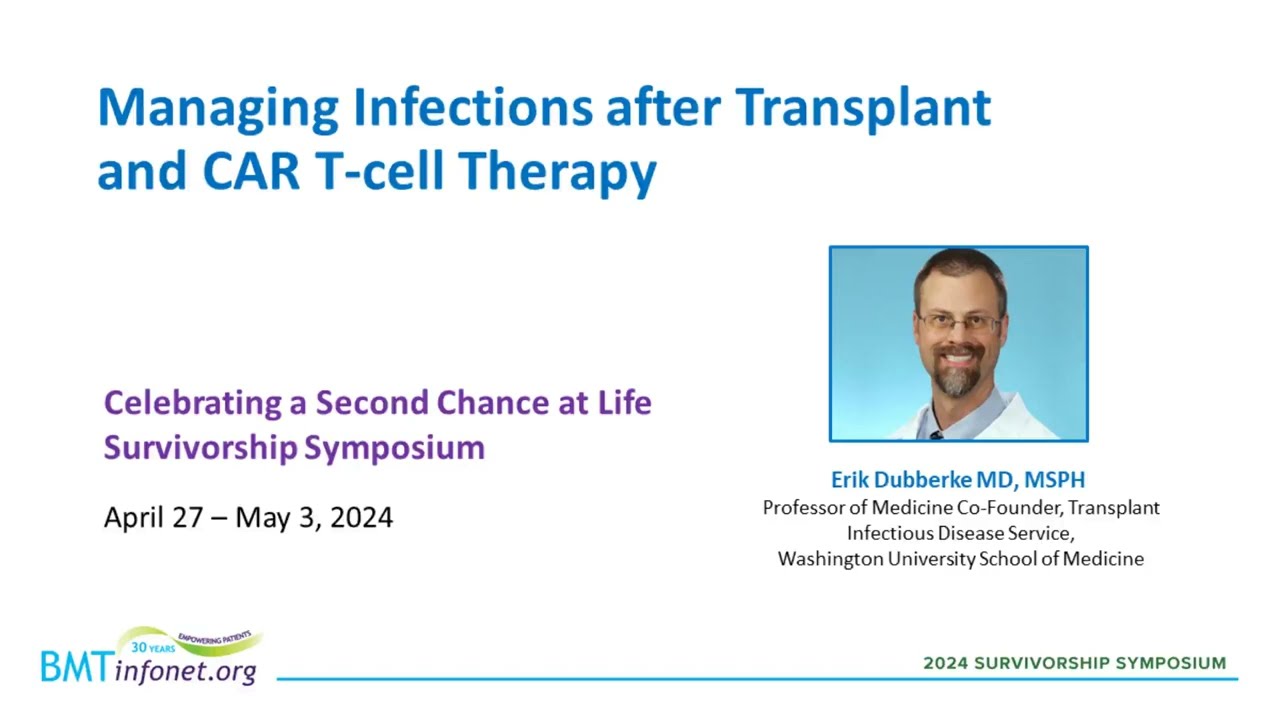 Managing Infections after Transplant and CAR T-cell Therapy

Celebrating a Second Chance at Life Survivorship Symposium

April 27 – May 3, 2024

Erik Dubberke MD, MSPH
Professor of Medicine Co-Founder, Transplant Infectious Disease Service,
Washington University School of Medicine

30 YEARS EMPOWERING PATIENTS
BMTinfonet.org

2024 SURVIVORSHIP SYMPOSIUM